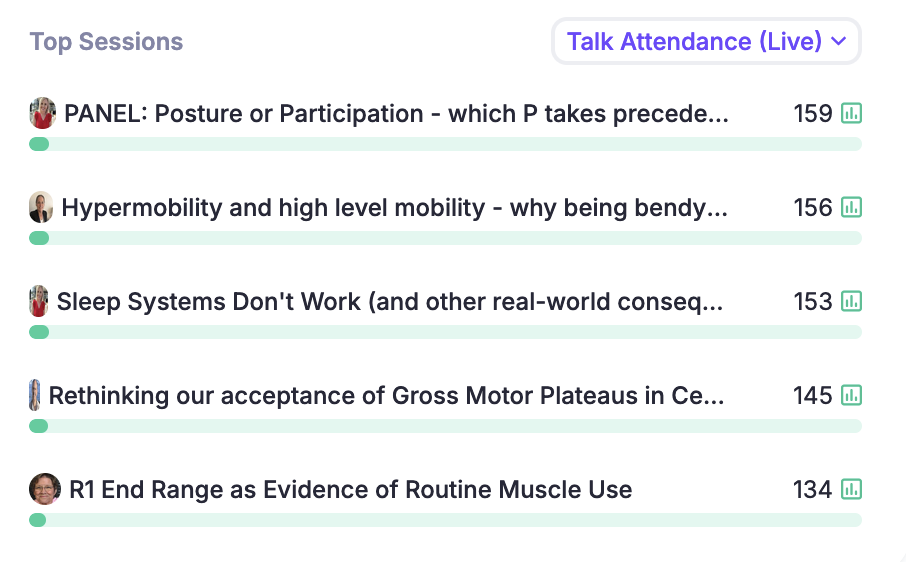 Top Sessions

Talk Attendance (Live)

PANEL: Posture or Participation - which P takes precede... 159

Hypermobility and high level mobility - why being bendy... 156

Sleep Systems Don't Work (and other real-world conseq... 153

Rethinking our acceptance of Gross Motor Plateaus in Ce... 145

R1 End Range as Evidence of Routine Muscle Use 134